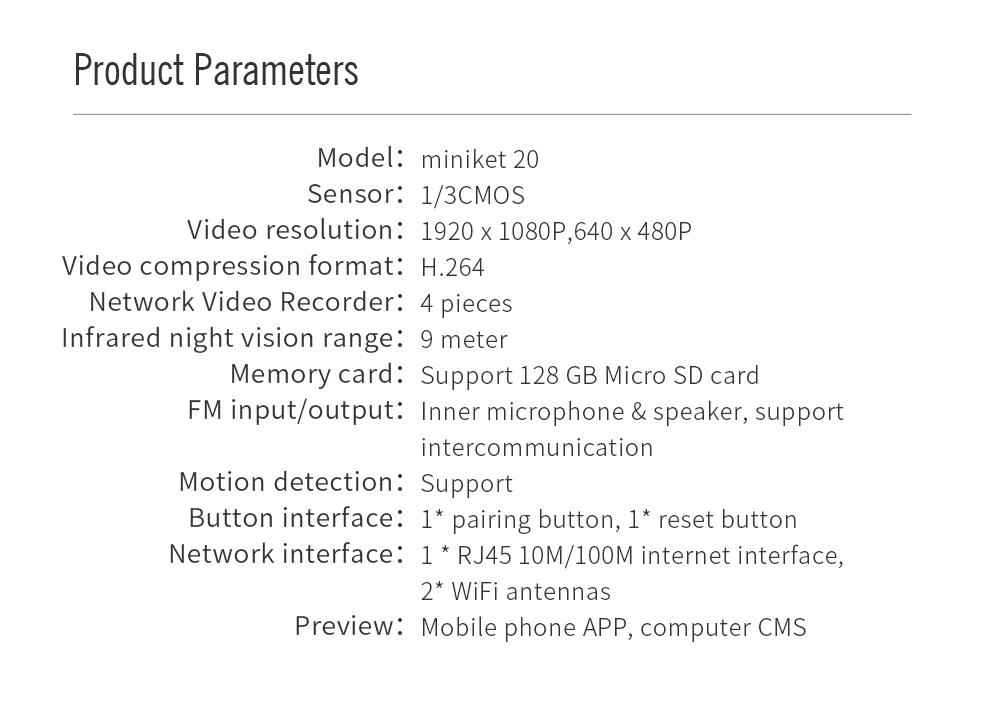 Product Parameters

Model： miniket 20
Sensor： 1/3CMOS
Video resolution： 1920 x 1080P,640 x 480P
Video compression format： H.264
Network Video Recorder： 4 pieces
Infrared night vision range： 9 meter
Memory card： Support 128 GB Micro SD card
FM input/output： Inner microphone & speaker, support intercommunication
Motion detection： Support
Button interface： 1* pairing button, 1* reset button
Network interface： 1 * RJ45 10M/100M internet interface, 2* WiFi antennas
Preview： Mobile phone APP, computer CMS